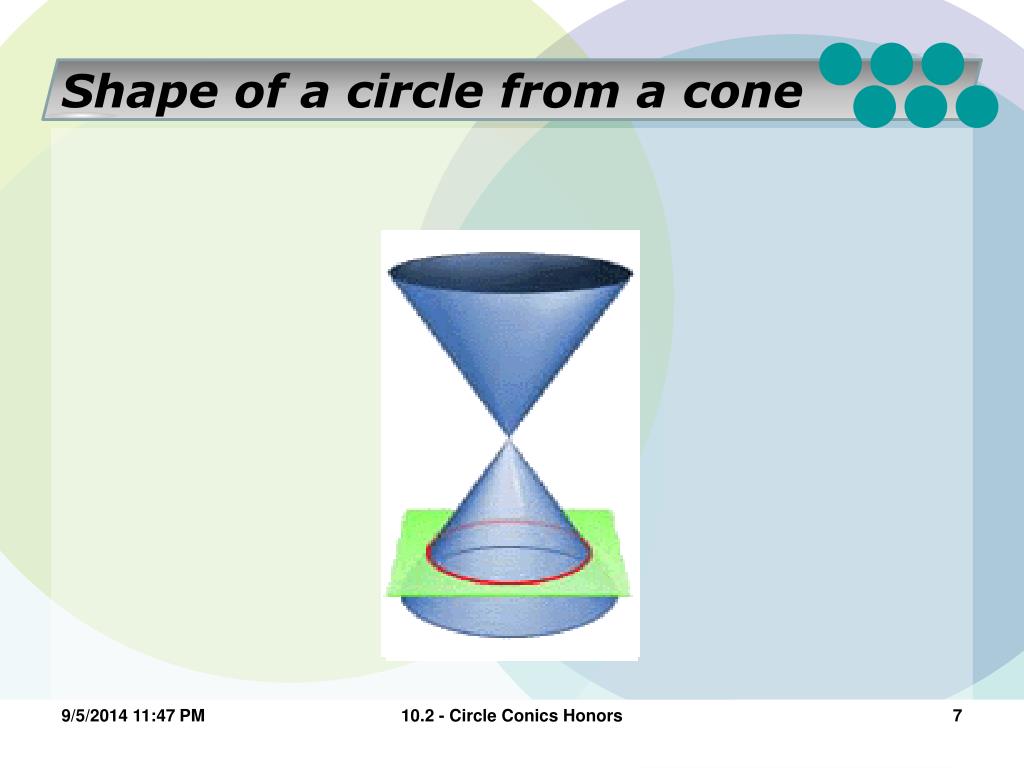 Shape of a circle from a cone

9/5/2014 11:47 PM

10.2 - Circle Conics Honors

7